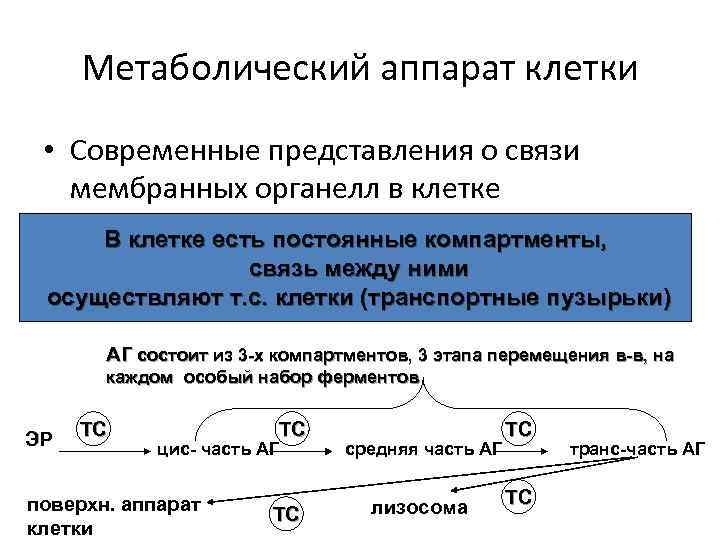 Метаболический аппарат клетки

• Современные представления о связи мембранных органелл в клетке

В клетке есть постоянные компартменты, связь между ними осуществляют т.с. клетки (транспортные пузырьки)

АГ состоит из 3-х компартментов, 3 этапа перемещения в-в, на каждом особый набор ферментов

ЭР
ТС
цис- часть АГ
ТС
средняя часть АГ
ТС
транс-часть АГ
поверхн. аппарат клетки
ТС
лизосома
ТС